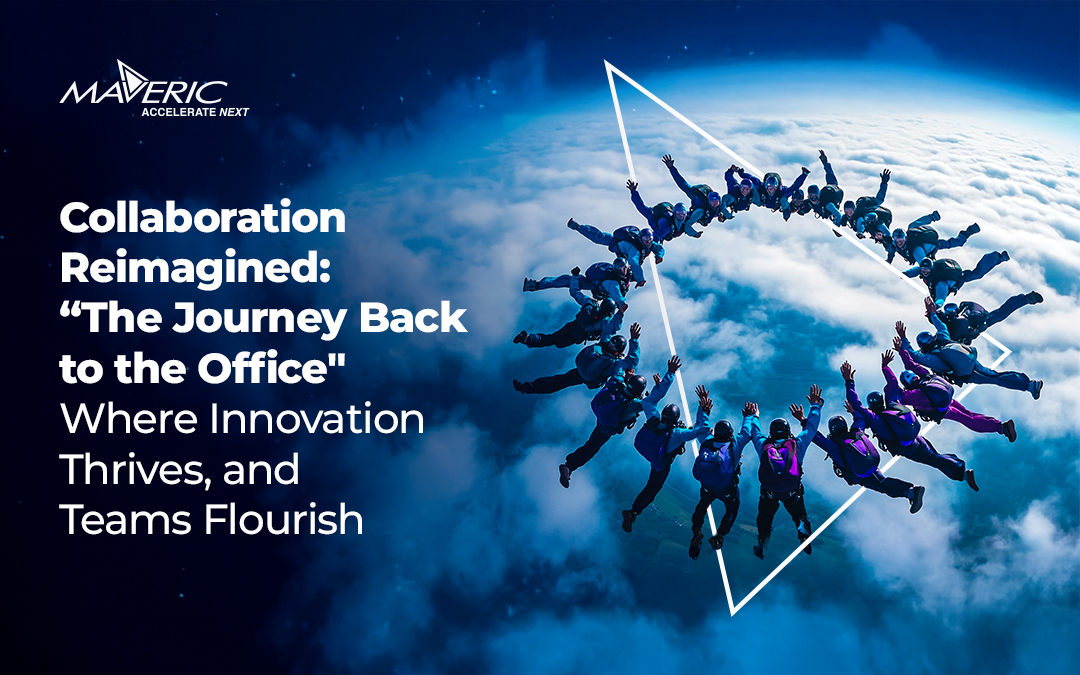 MAVERIC
ACCELERATE NEXT

Collaboration Reimagined: “The Journey Back to the Office" Where Innovation Thrives, and Teams Flourish